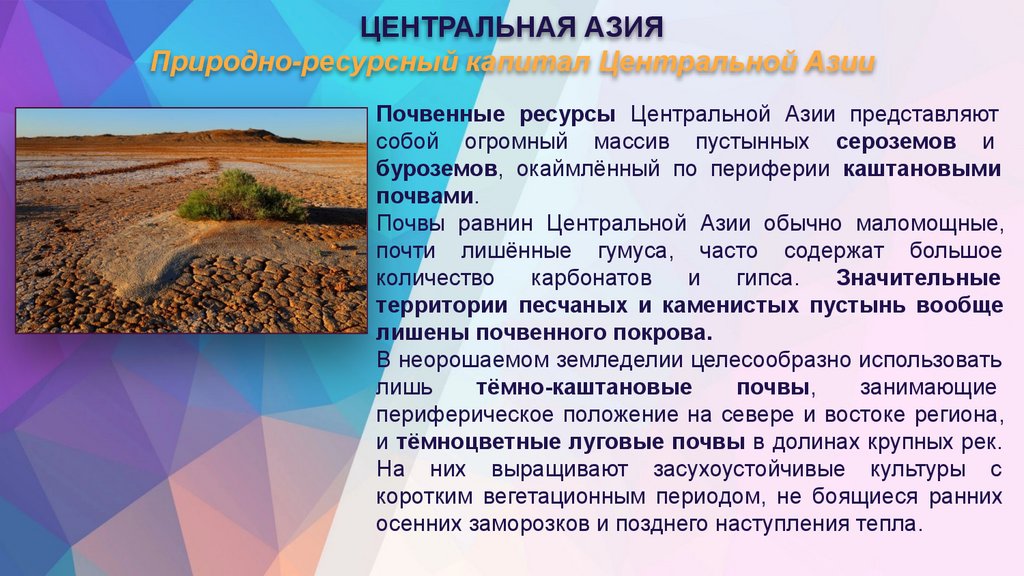 ЦЕНТРАЛЬНАЯ АЗИЯ
Природно-ресурсный капитал Центральной Азии

Почвенные ресурсы Центральной Азии представляют собой огромный массив пустынных сероземов и буроземов, окаймлённый по периферии каштановыми почвами.
Почвы равнин Центральной Азии обычно маломощные, почти лишённые гумуса, часто содержат большое количество карбонатов и гипса. Значительные территории песчаных и каменистых пустынь вообще лишены почвенного покрова.
В неорошаемом земледелии целесообразно использовать лишь тёмно-каштановые почвы, занимающие периферическое положение на севере и востоке региона, и тёмноцветные луговые почвы в долинах крупных рек. На них выращивают засухоустойчивые культуры с коротким вегетационным периодом, не боящиеся ранних осенних заморозков и позднего наступления тепла.